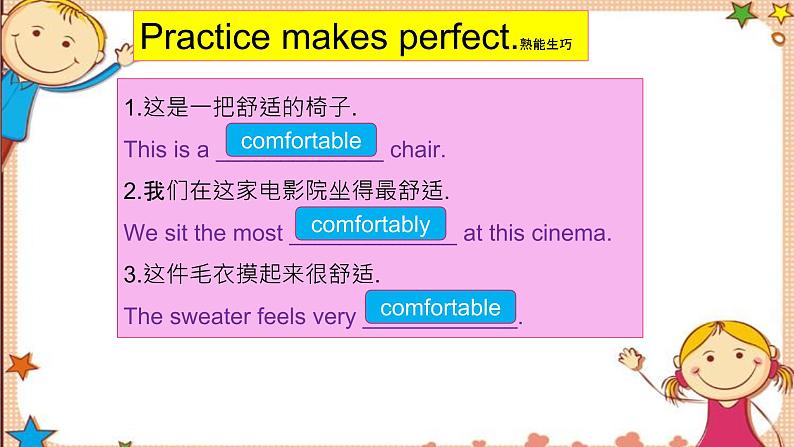 Practice makes perfect.熟能生巧

1.这是一把舒适的椅子.
This is a comfortable chair.

2.我们在这家电影院坐得最舒适.
We sit the most comfortably at this cinema.

3.这件毛衣摸起来很舒适.
The sweater feels very comfortable.